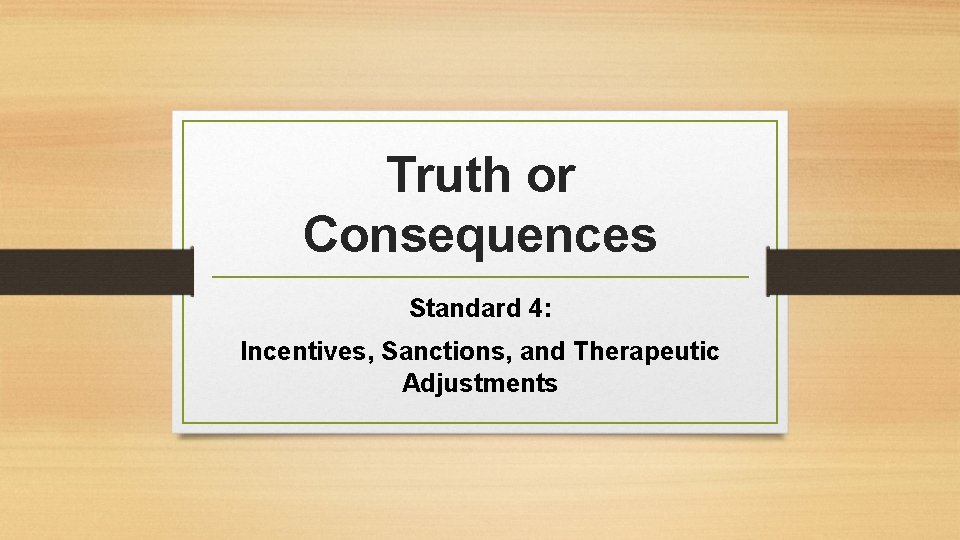 Truth or Consequences

Standard 4:

Incentives, Sanctions, and Therapeutic Adjustments